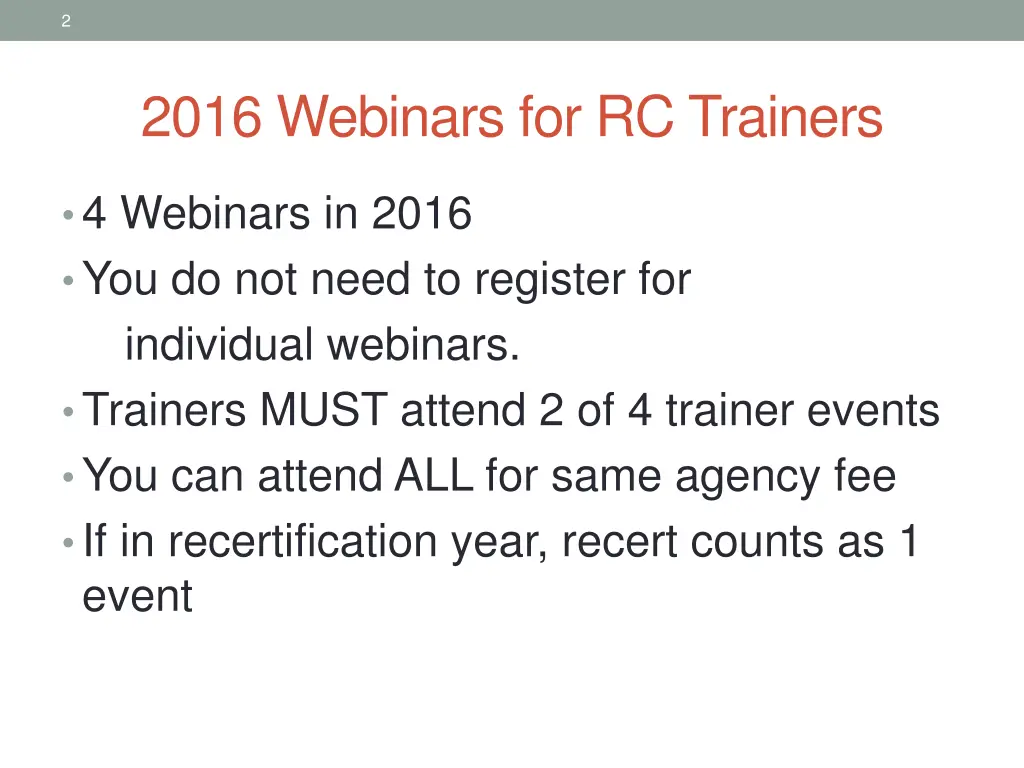 2

2016 Webinars for RC Trainers

• 4 Webinars in 2016
• You do not need to register for individual webinars.
• Trainers MUST attend 2 of 4 trainer events
• You can attend ALL for same agency fee
• If in recertification year, recert counts as 1 event